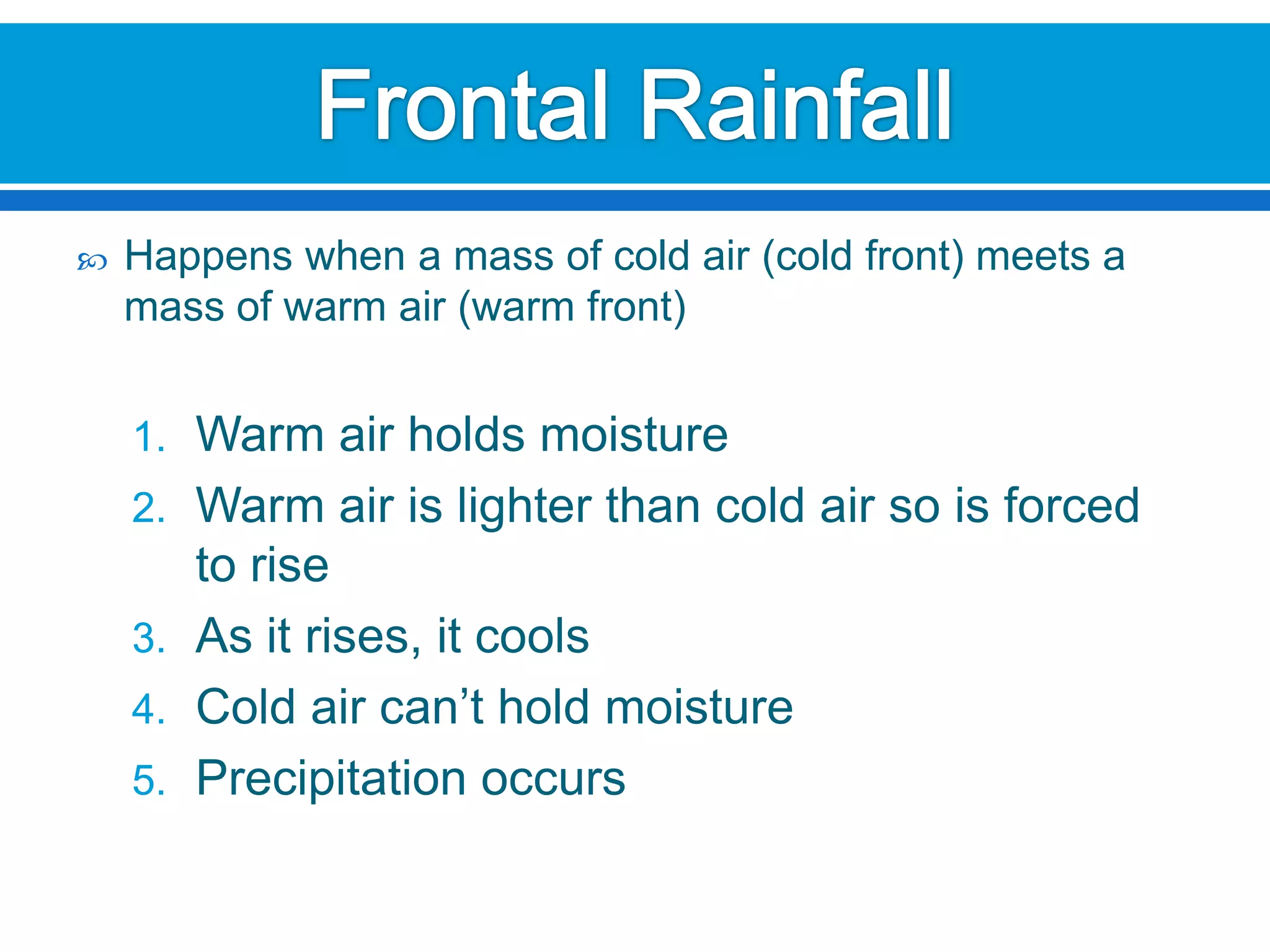 Frontal Rainfall

Happens when a mass of cold air (cold front) meets a mass of warm air (warm front)

1. Warm air holds moisture
2. Warm air is lighter than cold air so is forced to rise
3. As it rises, it cools
4. Cold air can’t hold moisture
5. Precipitation occurs